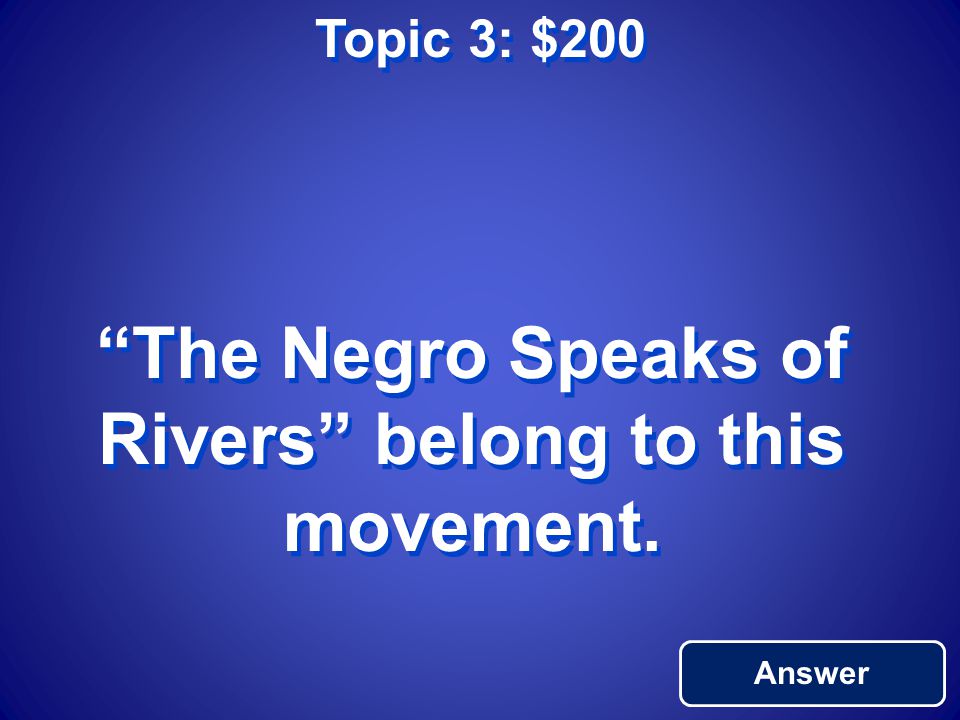 Topic 3: \$200

“The Negro Speaks of Rivers” belong to this movement.

Answer